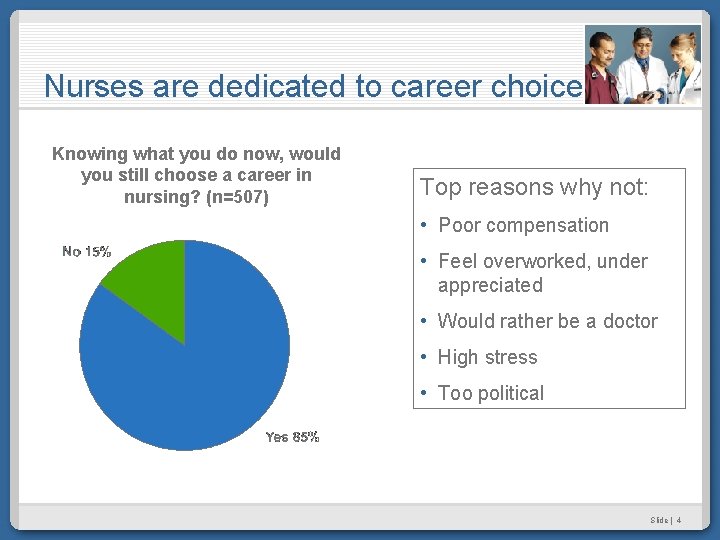 Nurses are dedicated to career choice

Knowing what you do now, would you still choose a career in nursing? (n=507)

No 15%

Yes 85%

Top reasons why not:

• Poor compensation
• Feel overworked, under appreciated
• Would rather be a doctor
• High stress
• Too political

Slide | 4